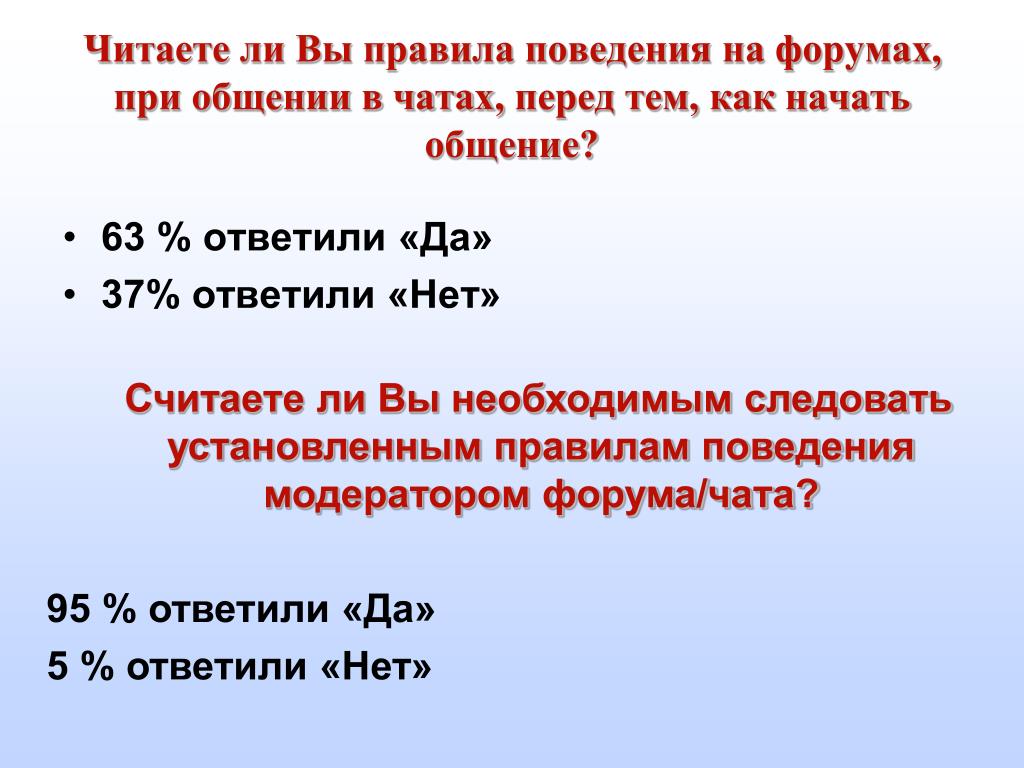 Читаете ли Вы правила поведения на форумах, при общении в чатах, перед тем, как начать общение?

• 63 % ответили «Да»
• 37% ответили «Нет»

Считаете ли Вы необходимым следовать установленным правилам поведения модератором форума/чата?

95 % ответили «Да»
5 % ответили «Нет»